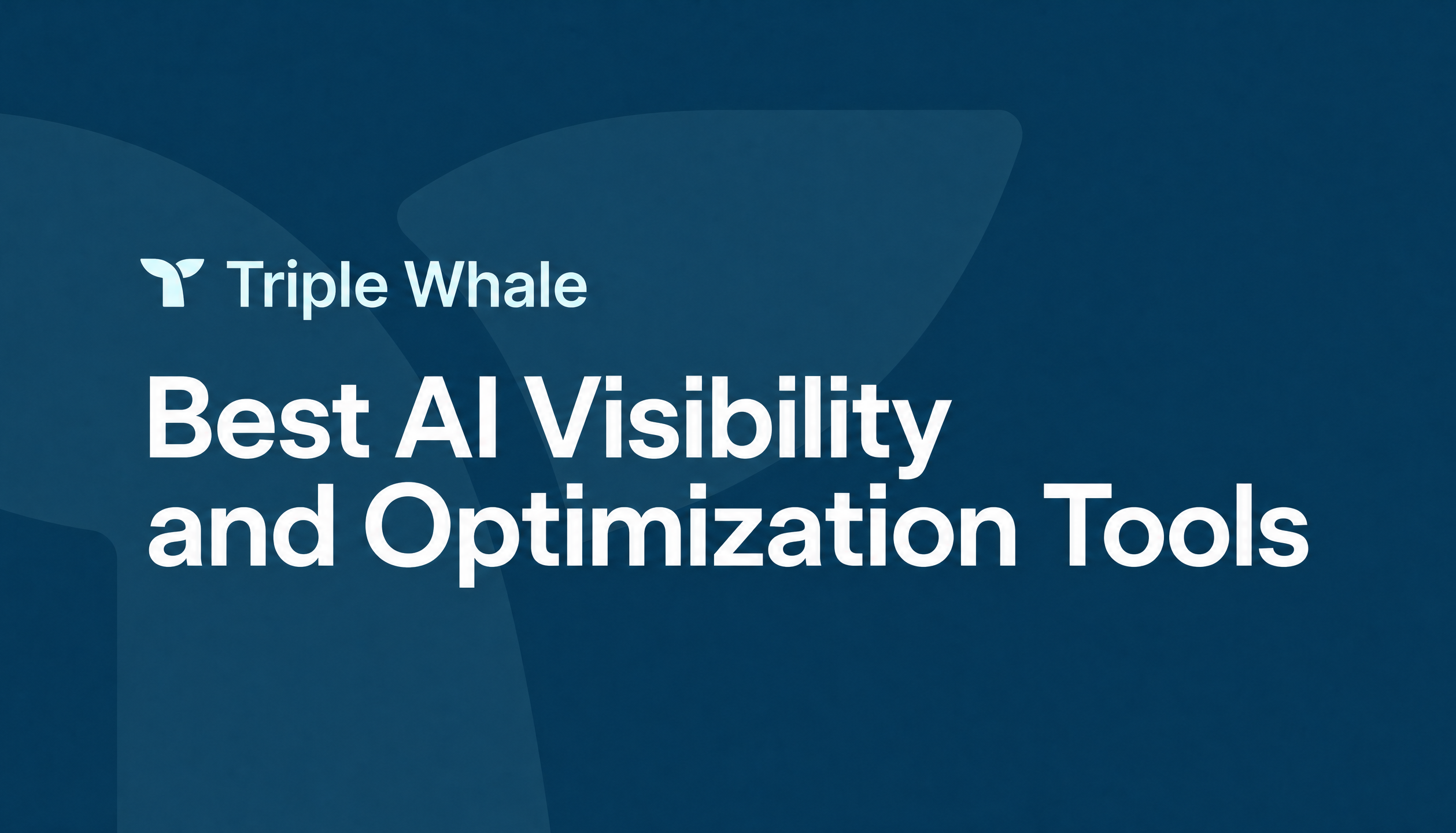 Triple Whale

Best AI Visibility and Optimization Tools